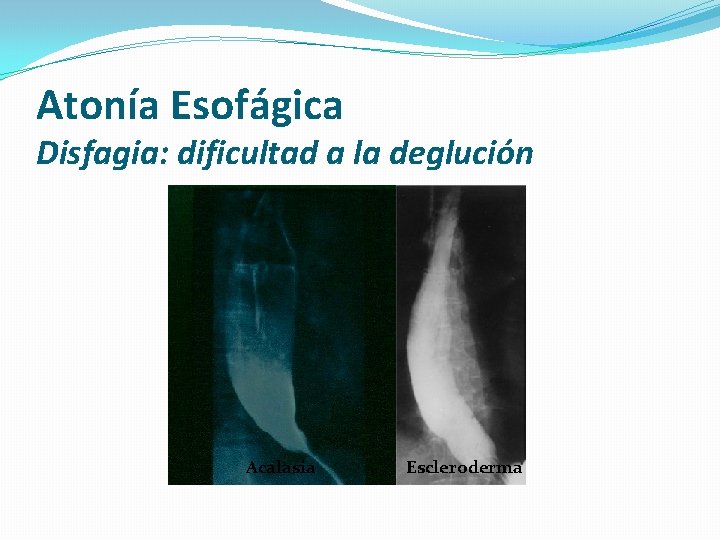 Atonía Esofágica

Disfagia: dificultad a la deglución

Acalasia

Escleroderma